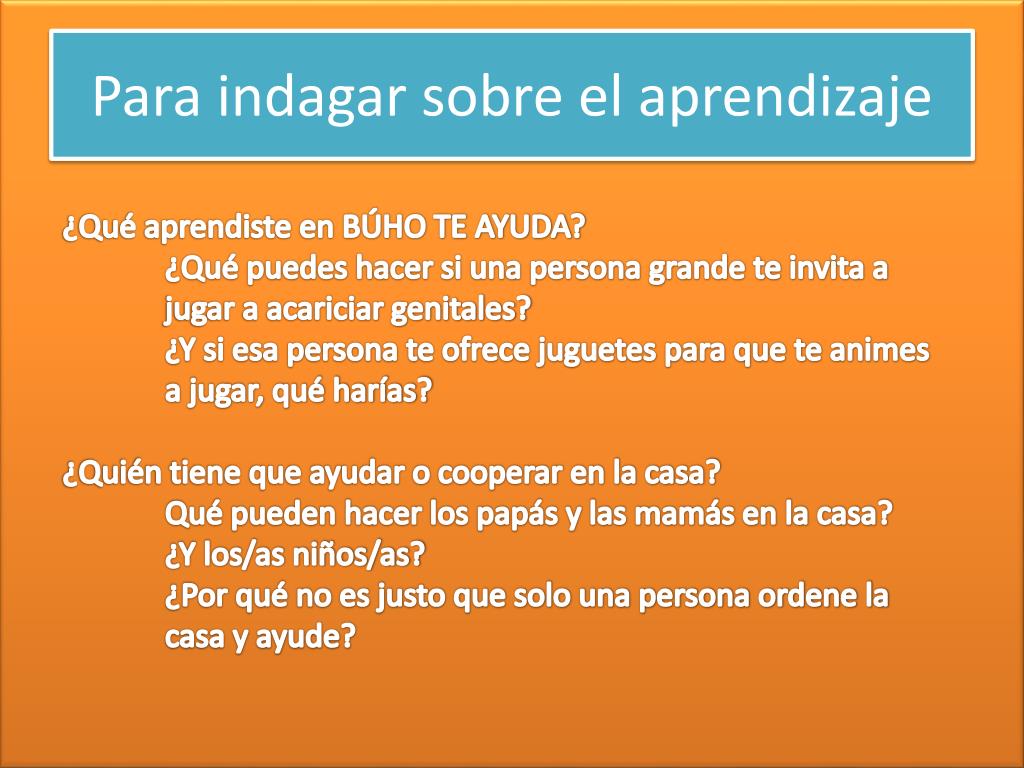 Para indagar sobre el aprendizaje

¿Qué aprendiste en BÚHO TE AYUDA?
¿Qué puedes hacer si una persona grande te invita a jugar a acariciar genitales?
¿Y si esa persona te ofrece juguetes para que te animes a jugar, qué harías?

¿Quién tiene que ayudar o cooperar en la casa?
Qué pueden hacer los papás y las mamás en la casa?
¿Y los/as niños/as?
¿Por qué no es justo que solo una persona ordene la casa y ayude?